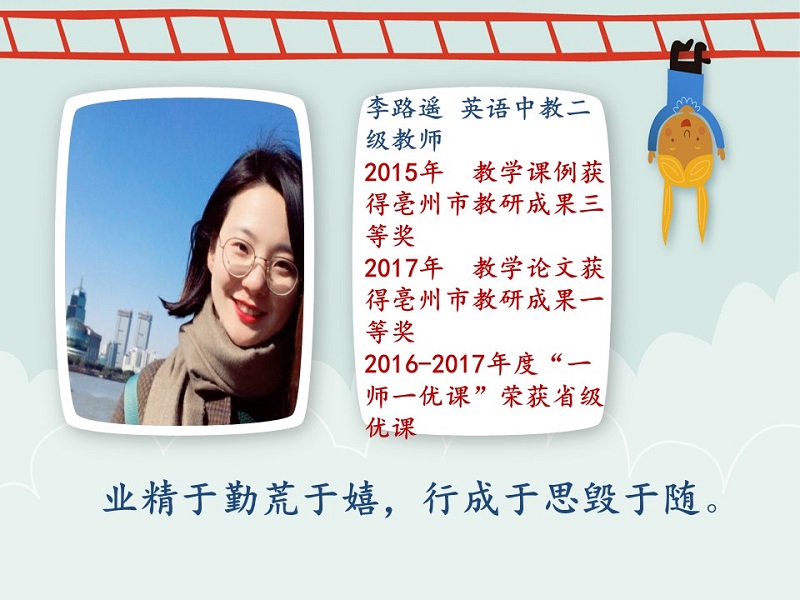 李路遥 英语中教二级教师

2015年 教学课例获得亳州市教研成果三等奖

2017年 教学论文获得亳州市教研成果一等奖

2016-2017年度“一师一优课”荣获省级优课

业精于勤荒于嬉，行成于思毁于随。